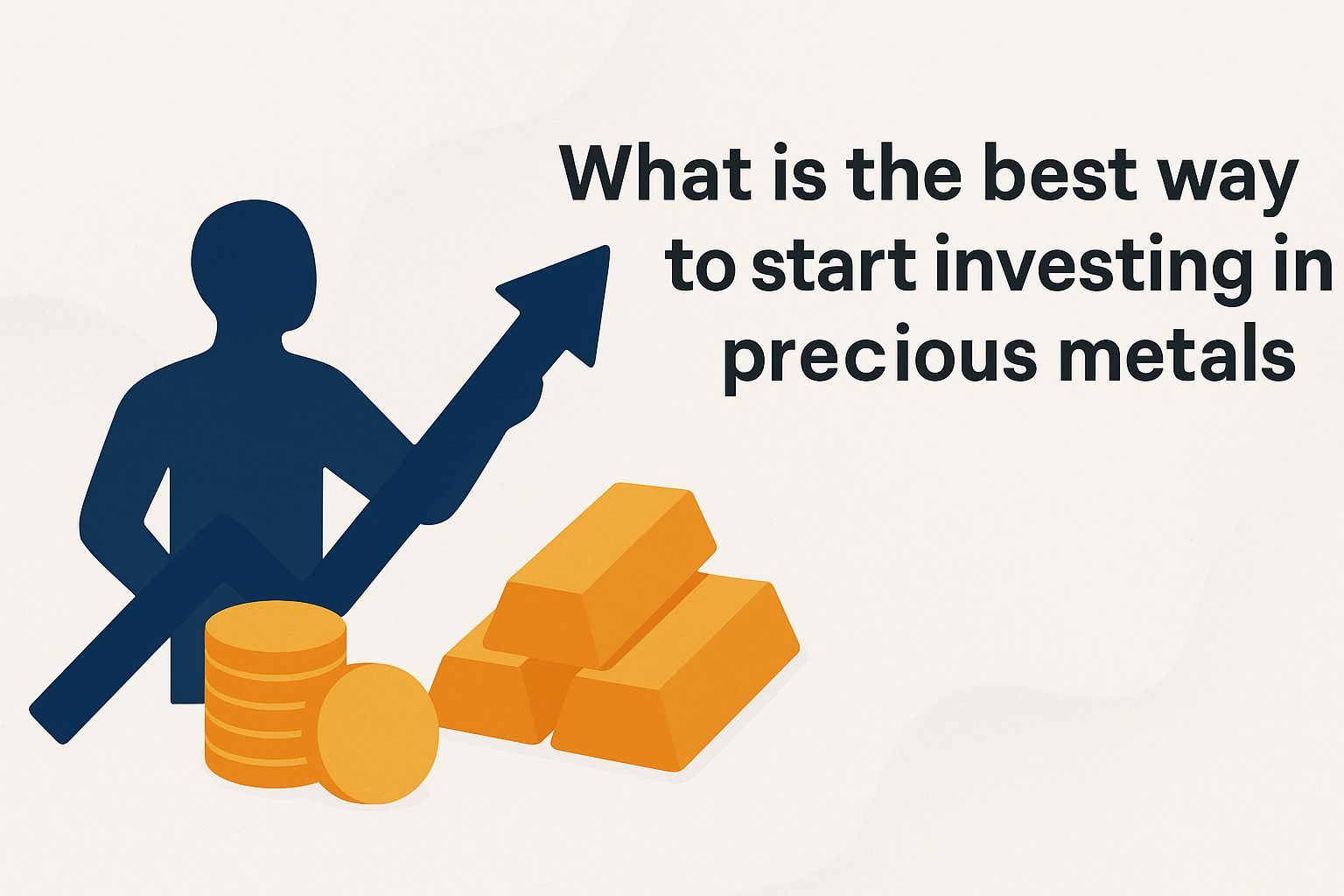 What is the best way to start investing in precious metals